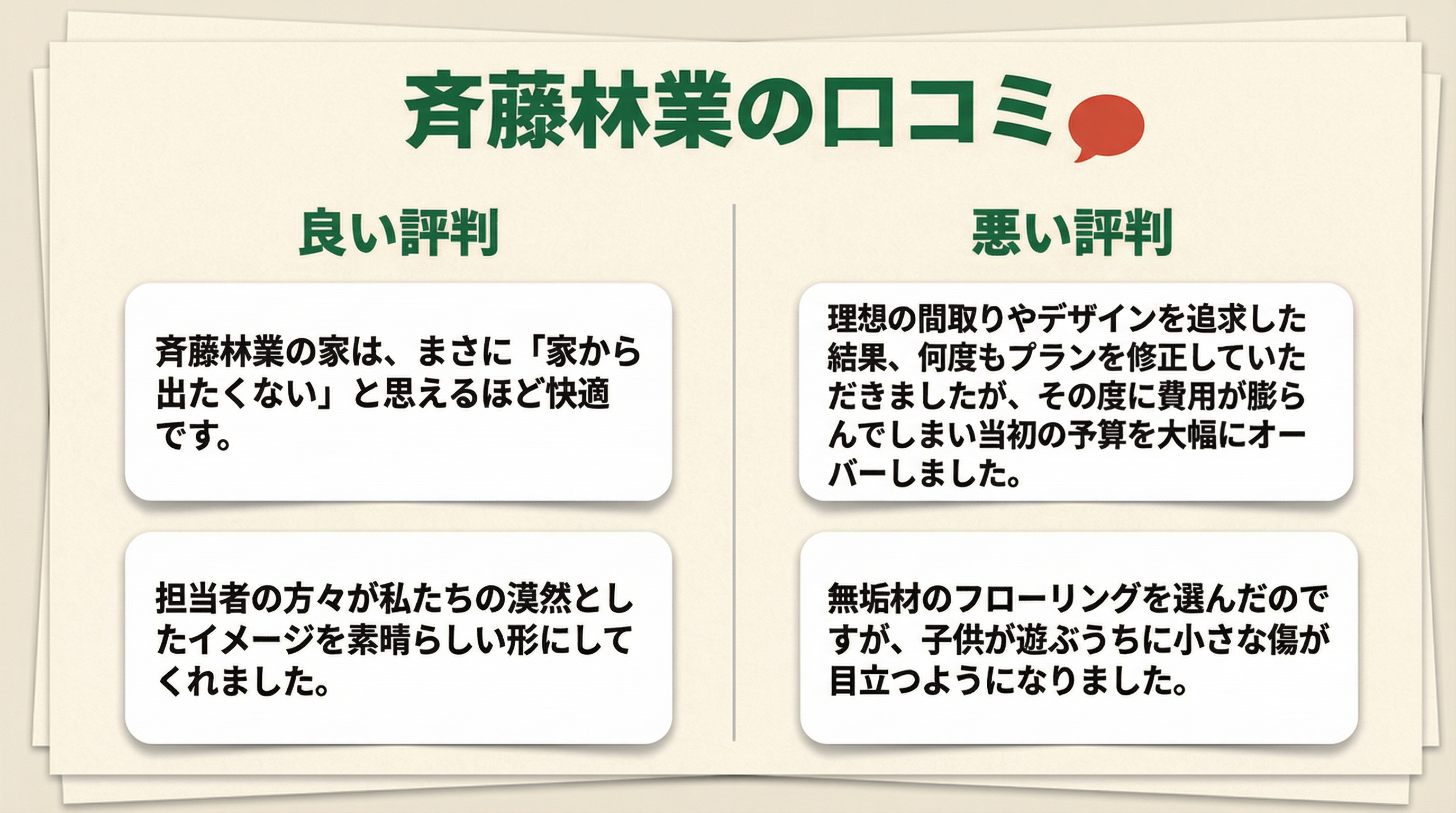 斉藤林業の口コミ

良い評判

斉藤林業の家は、まさに「家から出たくない」と思えるほど快適です。

担当者の方々が私たちの漠然としたイメージを素晴らしい形にしてくれました。

悪い評判

理想の間取りやデザインを追求した結果、何度もプランを修正していただきましたが、その度に費用が膨らんでしまい当初の予算を大幅にオーバーしました。

無垢材のフローリングを選んだのですが、子供が遊ぶうちに小さな傷が目立つようになりました。